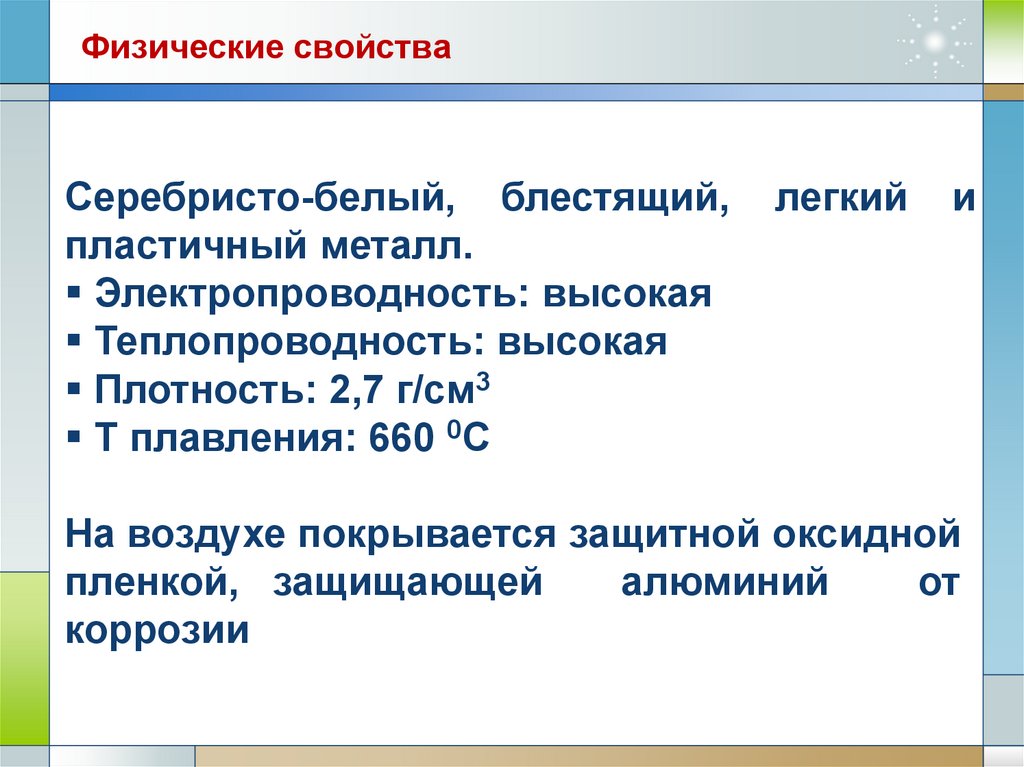 Физические свойства

Серебристо-белый, блестящий, легкий и пластичный металл.

▪ Электропроводность: высокая
▪ Теплопроводность: высокая
▪ Плотность: 2,7 г/см$^3$
▪ Т плавления: 660 $^0$С

На воздухе покрывается защитной оксидной пленкой, защищающей алюминий от коррозии